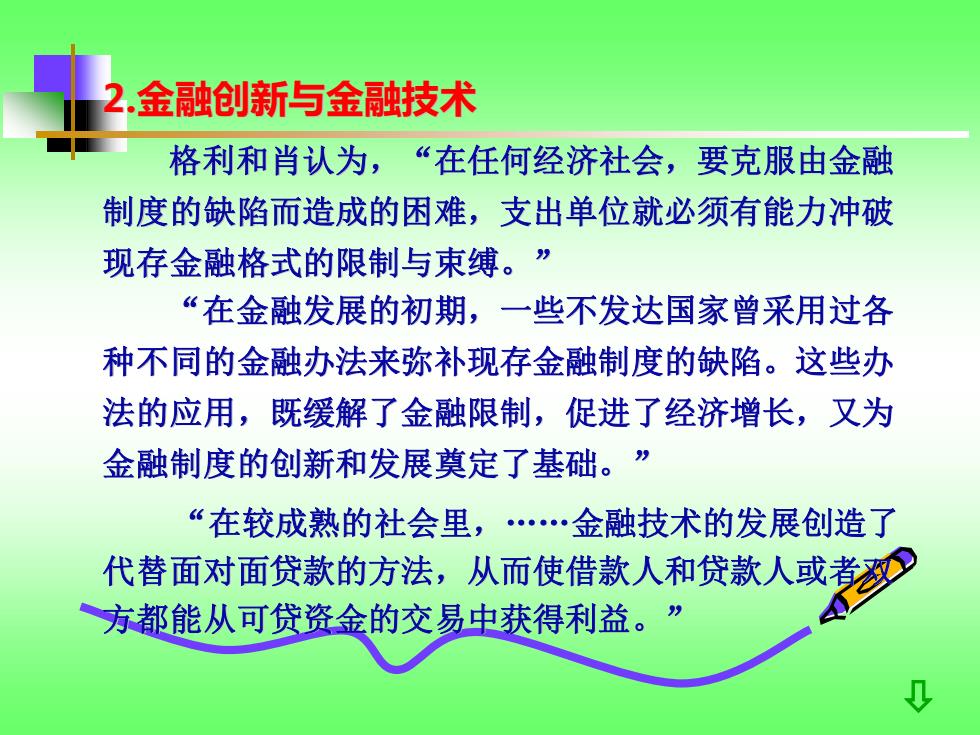 2.金融创新与金融技术

格利和肖认为，“在任何经济社会，要克服由金融制度的缺陷而造成的困难，支出单位就必须有能力冲破现存金融格式的限制与束缚。”

“在金融发展的初期，一些不发达国家曾采用过各种不同的金融办法来弥补现存金融制度的缺陷。这些办法的应用，既缓解了金融限制，促进了经济增长，又为金融制度的创新和发展奠定了基础。”

“在较成熟的社会里，……金融技术的发展创造了代替面对面贷款的方法，从而使借款人和贷款人或者双方都能从可贷资金的交易中获得利益。”

⇩